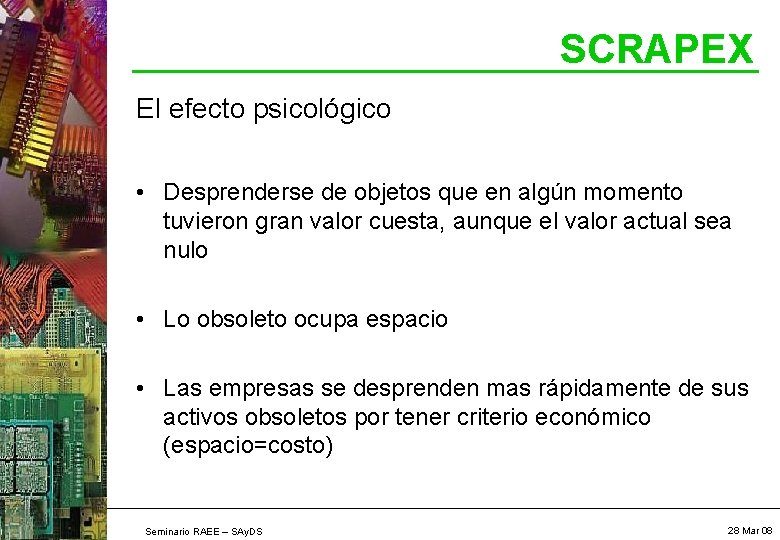 SCRAPEX

El efecto psicológico

• Desprenderse de objetos que en algún momento tuvieron gran valor cuesta, aunque el valor actual sea nulo

• Lo obsoleto ocupa espacio

• Las empresas se desprenden mas rápidamente de sus activos obsoletos por tener criterio económico (espacio=costo)

Seminario RAEE – SAyDS

28 Mar 08